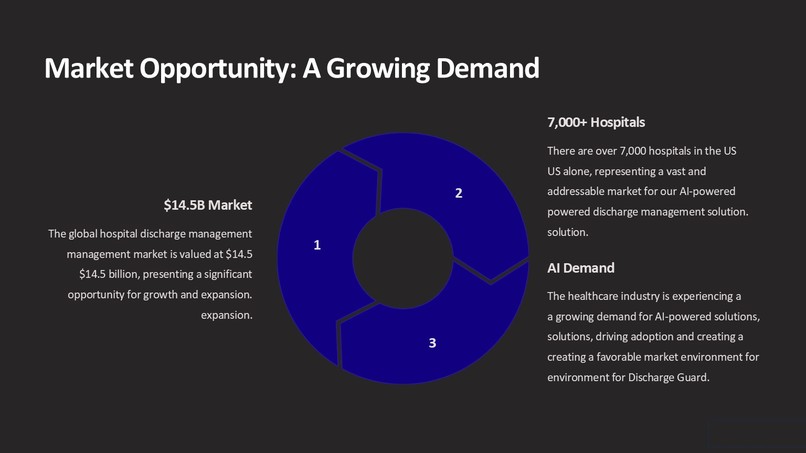 Market Opportunity: A Growing Demand

$14.5B Market

The global hospital discharge management management market is valued at $14.5 $14.5 billion, presenting a significant opportunity for growth and expansion. expansion.

1

2

3

7,000+ Hospitals

There are over 7,000 hospitals in the US US alone, representing a vast and addressable market for our AI-powered powered discharge management solution. solution.

AI Demand

The healthcare industry is experiencing a a growing demand for AI-powered solutions, solutions, driving adoption and creating a creating a favorable market environment for environment for Discharge Guard.